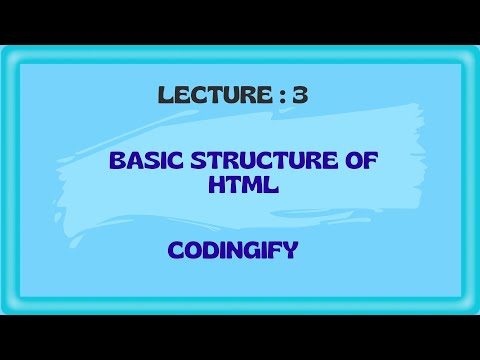 LECTURE : 3

BASIC STRUCTURE OF HTML

CODINGIFY